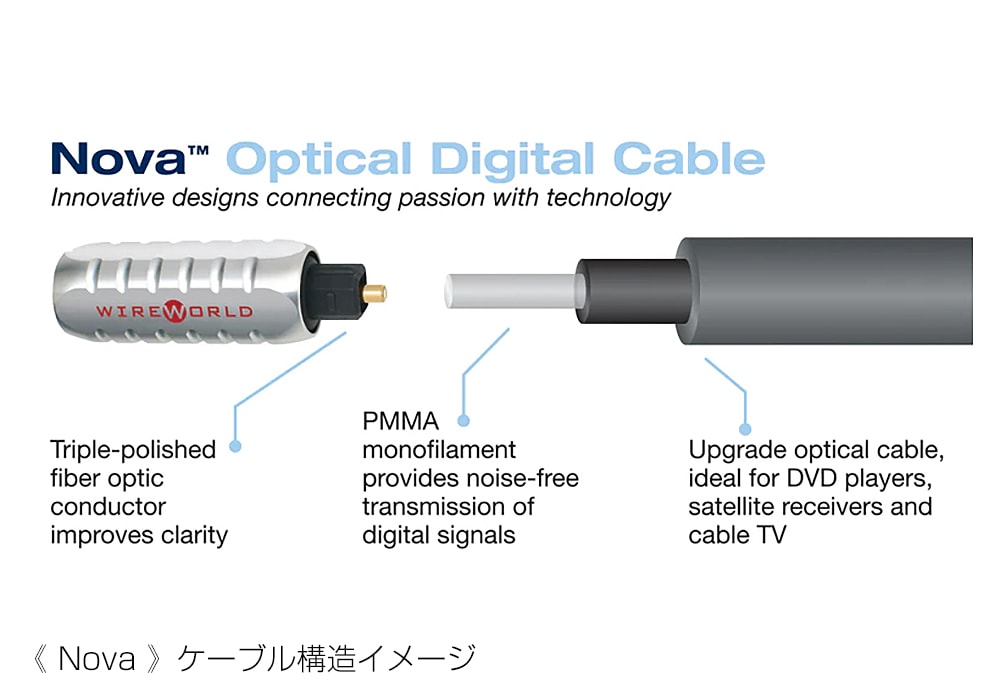 Nova™ Optical Digital Cable
Innovative designs connecting passion with technology

WIREWORLD

Triple-polished fiber optic conductor improves clarity

PMMA monofilament provides noise-free transmission of digital signals

Upgrade optical cable, ideal for DVD players, satellite receivers and cable TV

《 Nova 》ケーブル構造イメージ